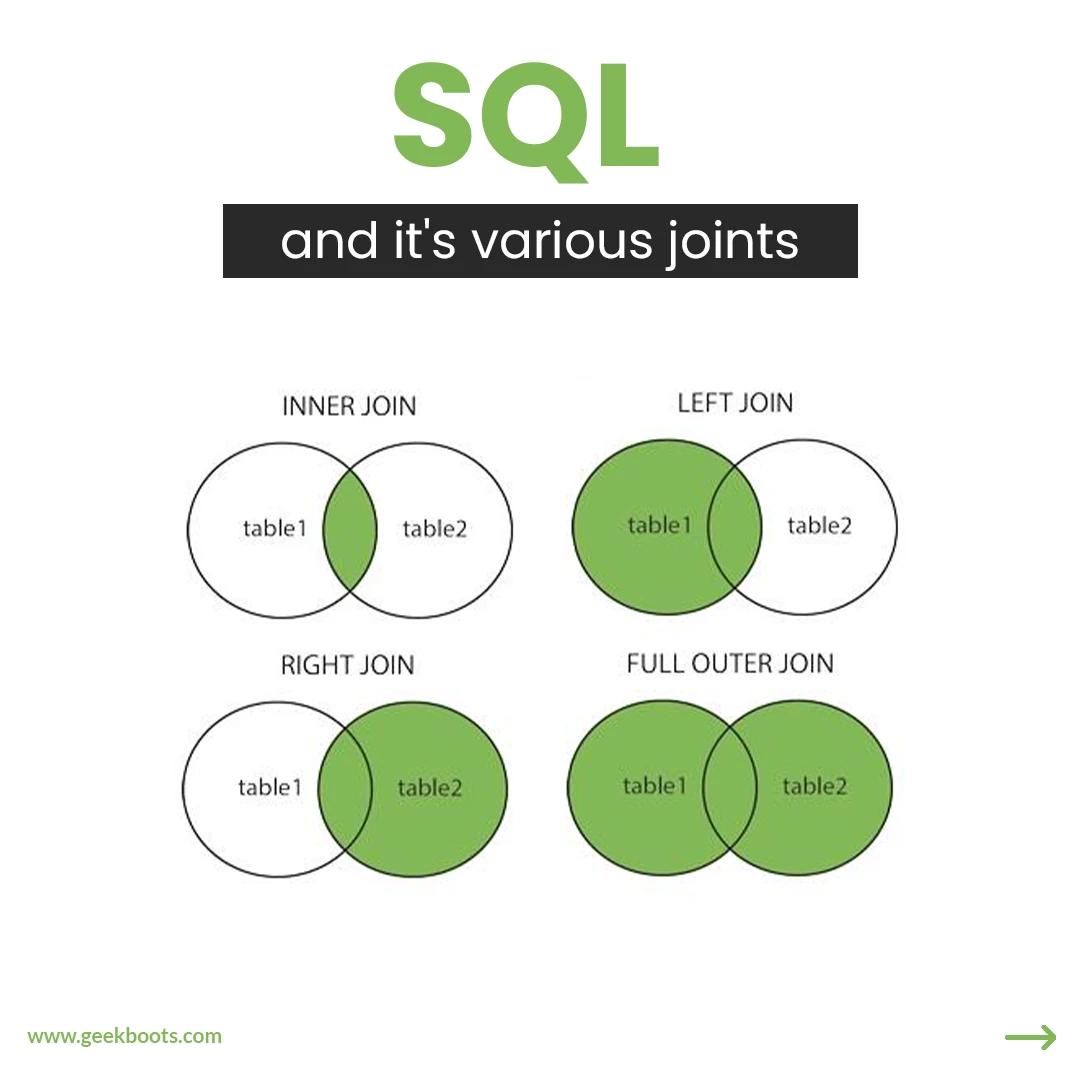 SQL

and it's various joints

INNER JOIN

table1 table2

LEFT JOIN

table1 table2

RIGHT JOIN

table1 table2

FULL OUTER JOIN

table1 table2

www.geekboots.com